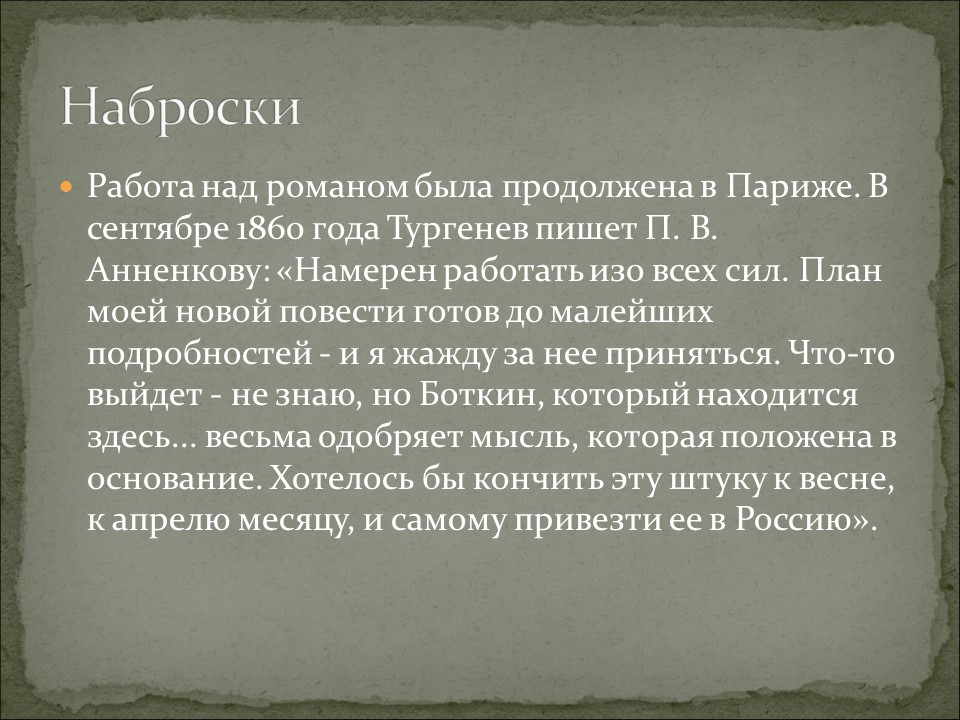 Наброски

Работа над романом была продолжена в Париже. В сентябре 1860 года Тургенев пишет П. В. Анненкову: «Намерен работать изо всех сил. План моей новой повести готов до малейших подробностей - и я жажду за нее приняться. Что-то выйдет - не знаю, но Боткин, который находится здесь... весьма одобряет мысль, которая положена в основание. Хотелось бы кончить эту штуку к весне, к апрелю месяцу, и самому привезти ее в Россию».